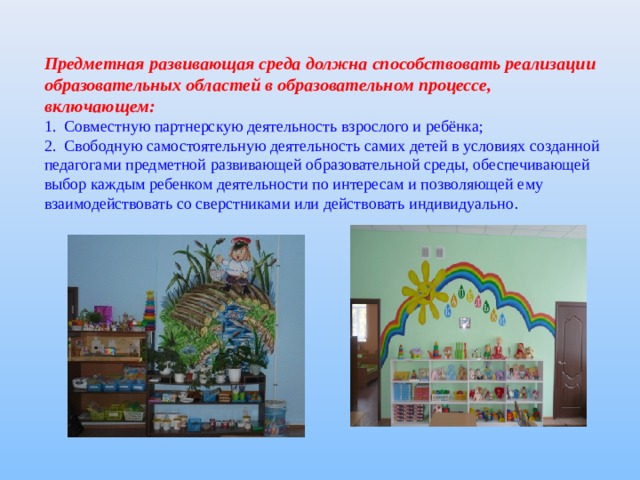 Предметная развивающая среда должна способствовать реализации образовательных областей в образовательном процессе, включающем:

1. Совместную партнерскую деятельность взрослого и ребёнка;

2. Свободную самостоятельную деятельность самих детей в условиях созданной педагогами предметной развивающей образовательной среды, обеспечивающей выбор каждым ребенком деятельности по интересам и позволяющей ему взаимодействовать со сверстниками или действовать индивидуально.